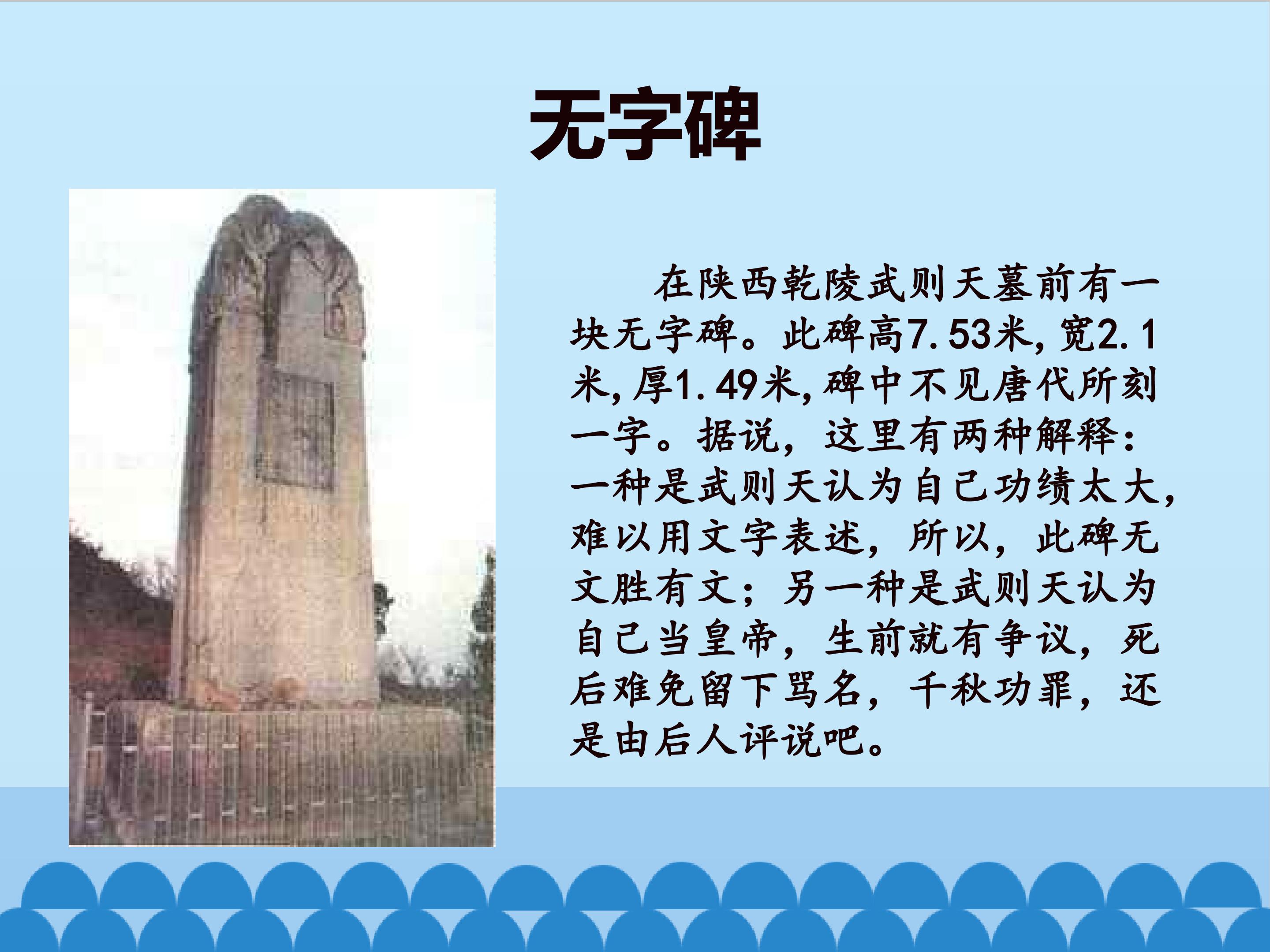 无字碑

在陕西乾陵武则天墓前有一块无字碑。此碑高7.53米，宽2.1米，厚1.49米，碑中不见唐代所刻一字。据说，这里有两种解释：一种是武则天认为自己功绩太大，难以用文字表述，所以，此碑无文胜有文；另一种是武则天认为自己当皇帝，生前就有争议，死后难免留下骂名，千秋功罪，还是由后人评说吧。